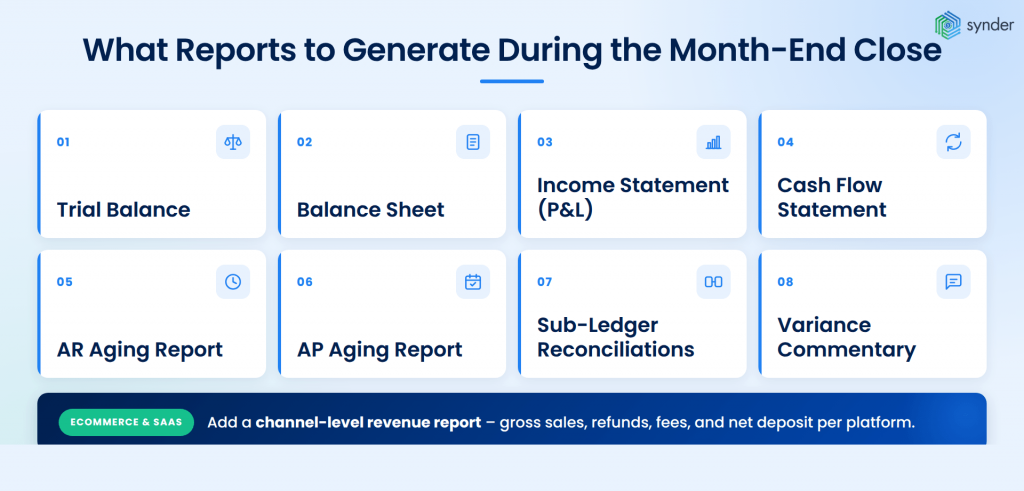 synder

What Reports to Generate During the Month-End Close

01
Trial Balance

02
Balance Sheet

03
Income Statement (P&L)

04
Cash Flow Statement

05
AR Aging Report

06
AP Aging Report

07
Sub-Ledger Reconciliations

08
Variance Commentary

ECOMMERCE & SAAS
Add a channel-level revenue report – gross sales, refunds, fees, and net deposit per platform.